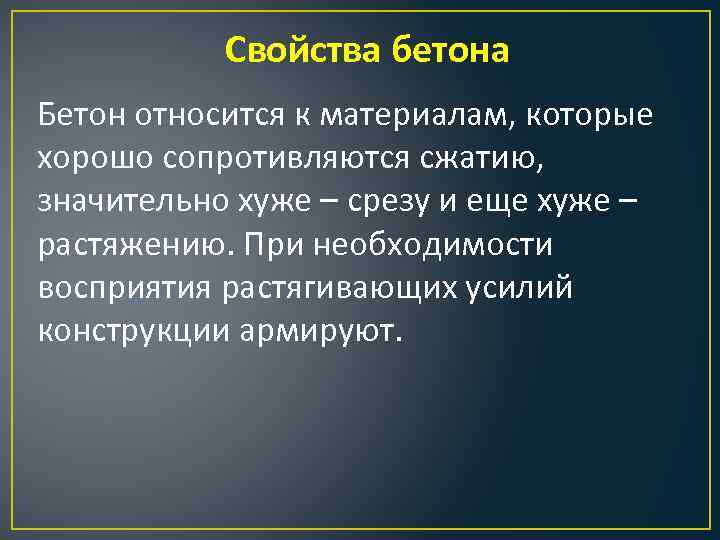 Свойства бетона

Бетон относится к материалам, которые хорошо сопротивляются сжатию, значительно хуже – срезу и еще хуже – растяжению. При необходимости восприятия растягивающих усилий конструкции армируют.